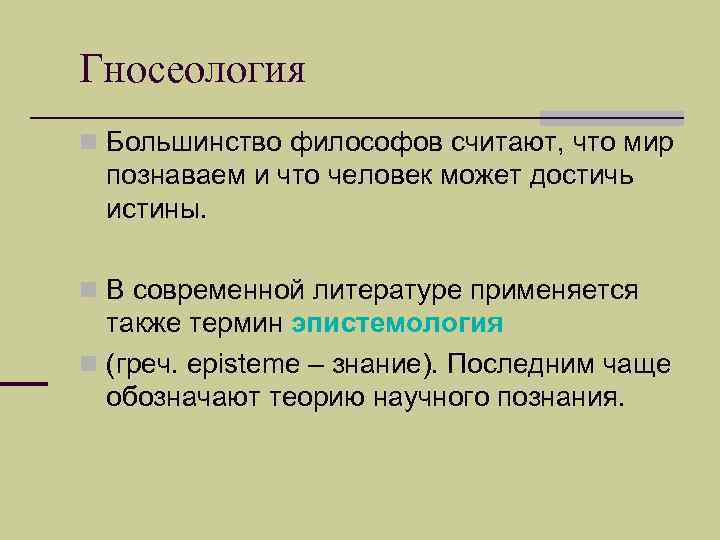 Гносеология

Большинство философов считают, что мир познаваем и что человек может достичь истины.

В современной литературе применяется также термин эпистемология

(греч. episteme – знание). Последним чаще обозначают теорию научного познания.